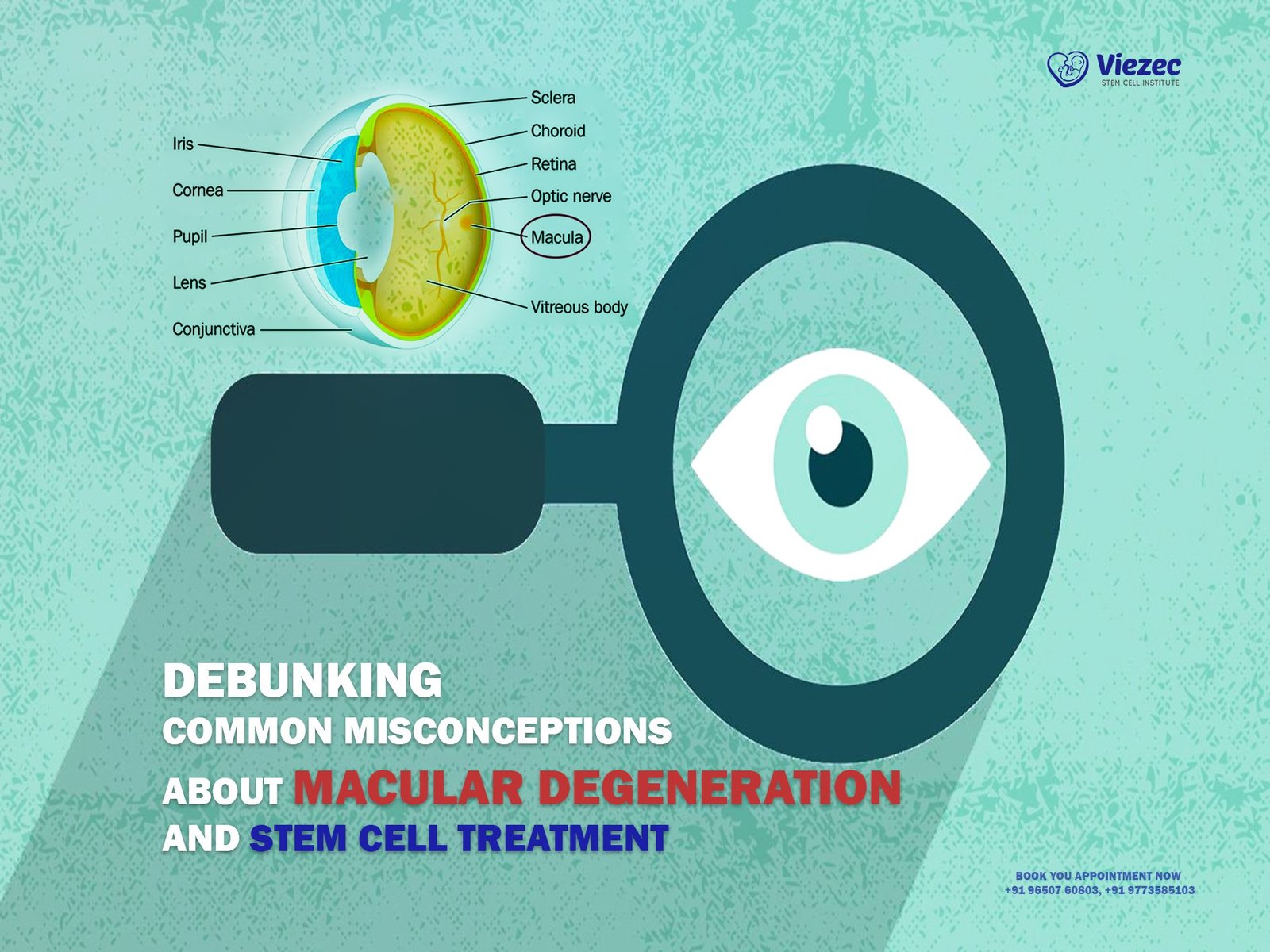 Viezec
STEM CELL INSTITUTE

Iris
Cornea
Pupil
Lens
Conjunctiva
Sclera
Choroid
Retina
Optic nerve
Macula
Vitreous body

DEBUNKING
COMMON MISCONCEPTIONS
ABOUT MACULAR DEGENERATION
AND STEM CELL TREATMENT

BOOK YOU APPOINTMENT NOW
+91 96507 60803, +91 9773585103